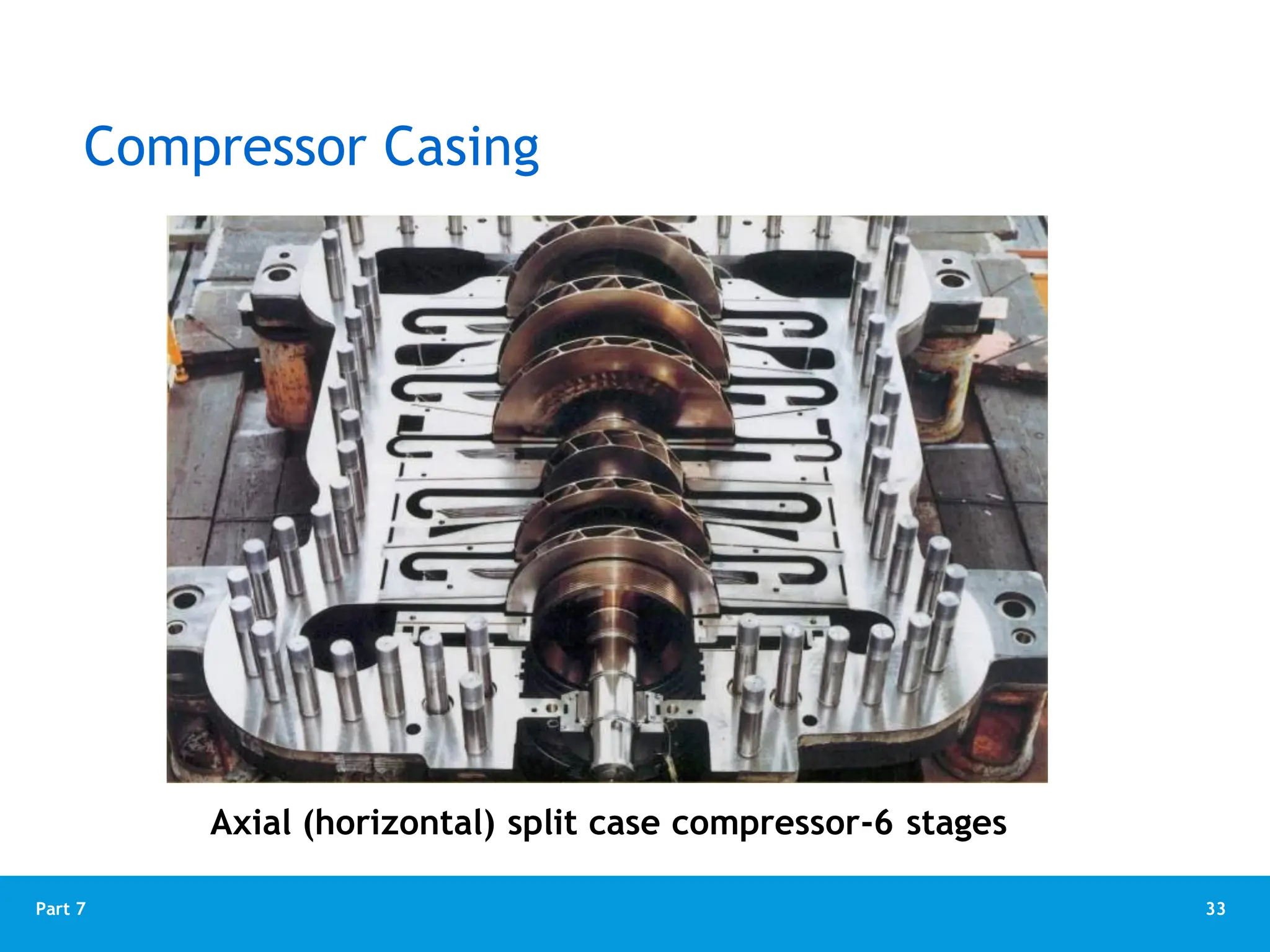 Compressor Casing

Axial (horizontal) split case compressor-6 stages

Part 7

33